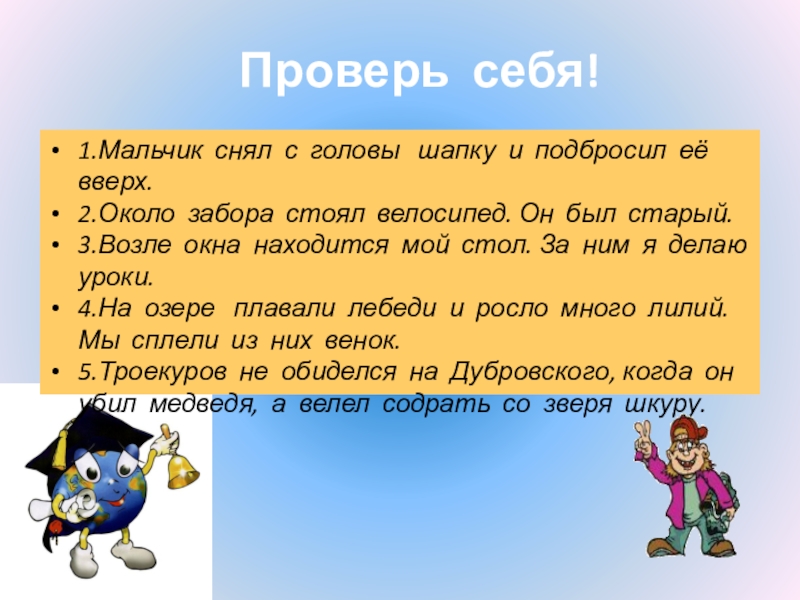 Проверь себя!

- 1.Мальчик снял с головы шапку и подбросил её вверх.
- 2.Около забора стоял велосипед. Он был старый.
- 3.Возле окна находится мой стол. За ним я делаю уроки.
- 4.На озере плавали лебеди и росло много лилий. Мы сплели из них венок.
- 5.Троекуров не обиделся на Дубровского, когда он убил медведя, а велел содрать со зверя шкуру.